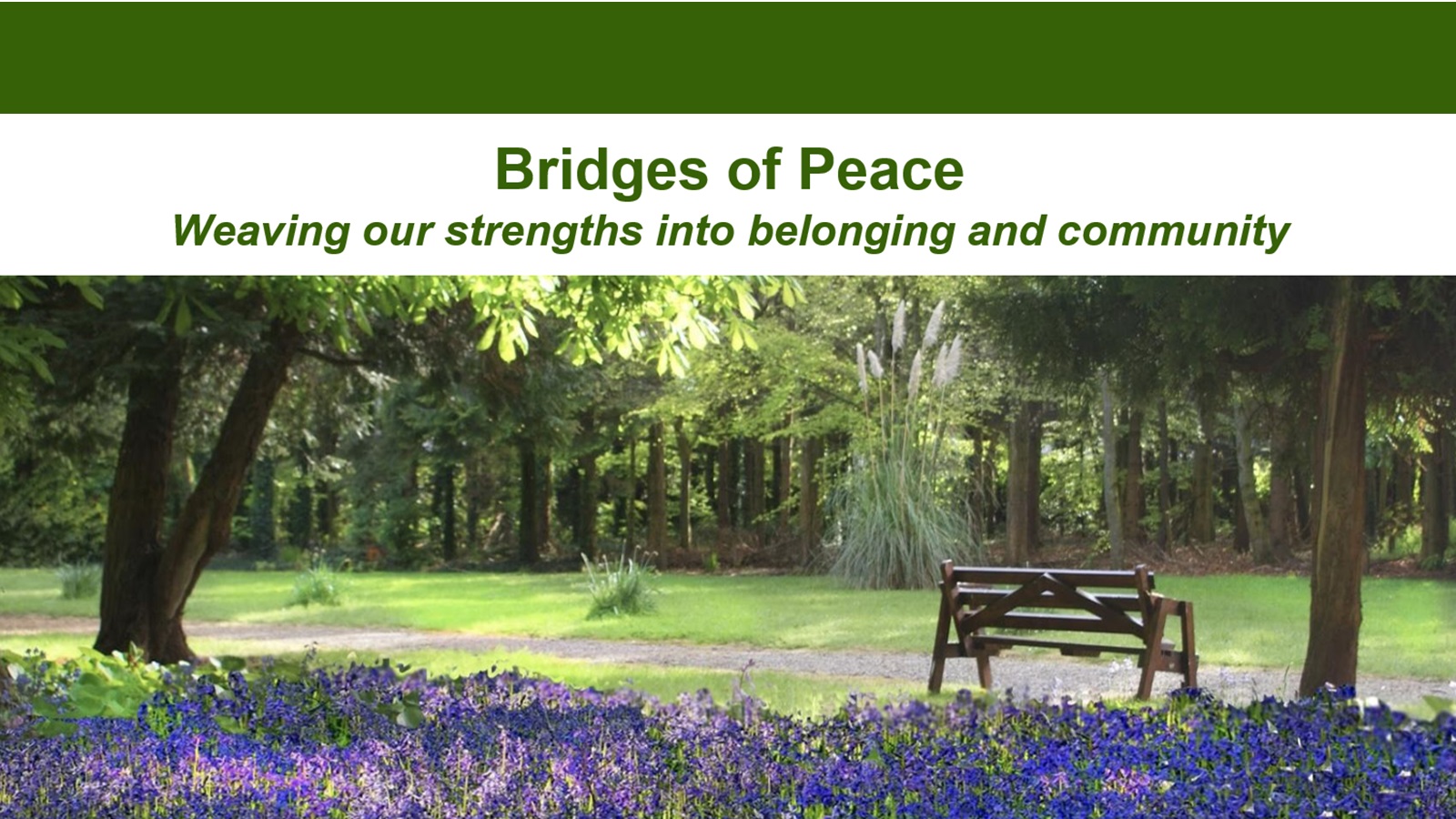 Bridges of Peace

Weaving our strengths into belonging and community